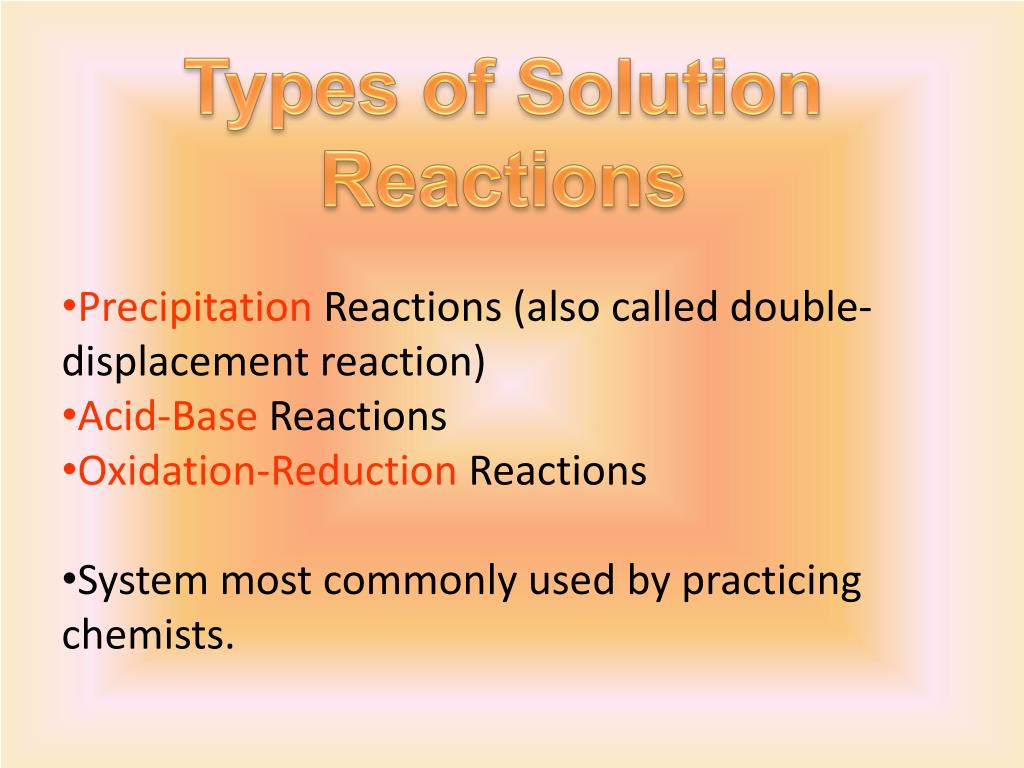 Types of Solution Reactions

•Precipitation Reactions (also called double-displacement reaction)
•Acid-Base Reactions
•Oxidation-Reduction Reactions

•System most commonly used by practicing chemists.